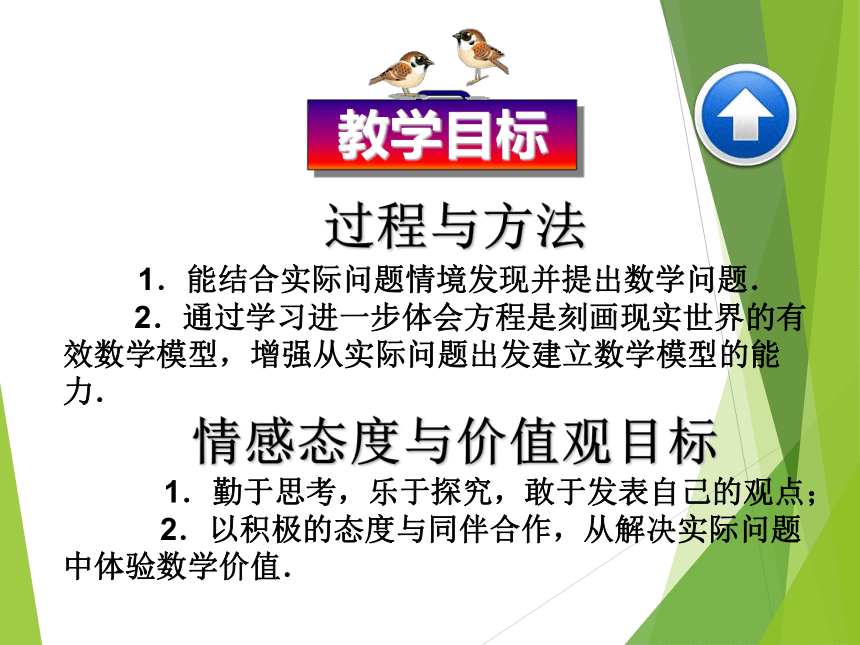 教学目标

过程与方法

1．能结合实际问题情境发现并提出数学问题．

2．通过学习进一步体会方程是刻画现实世界的有效数学模型，增强从实际问题出发建立数学模型的能力．

情感态度与价值观目标

1．勤于思考，乐于探究，敢于发表自己的观点；

2．以积极的态度与同伴合作，从解决实际问题中体验数学价值．